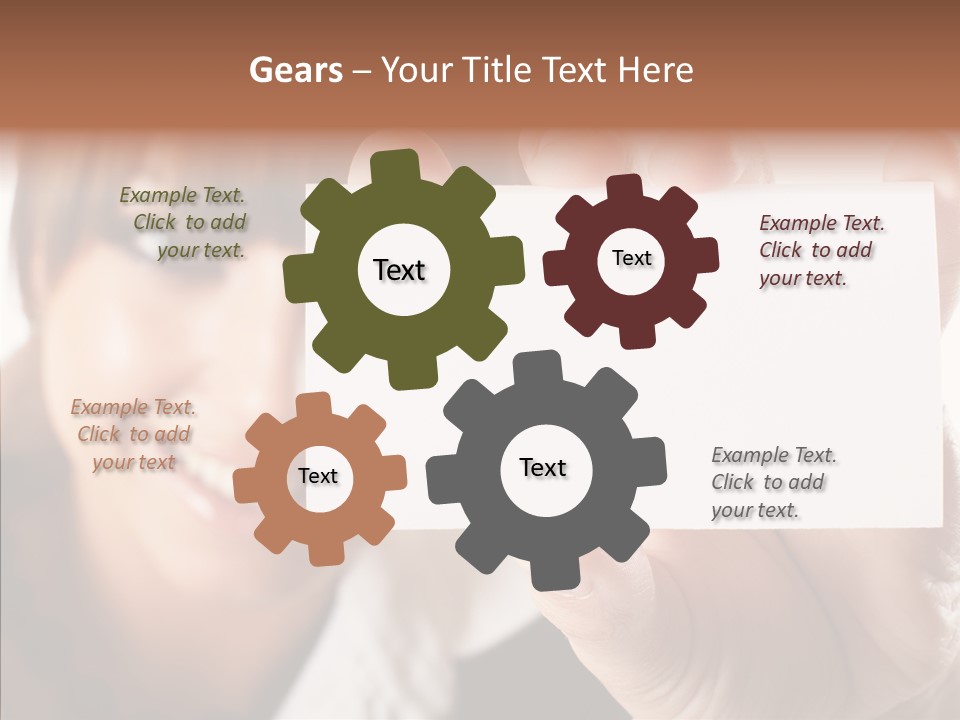 Gears – Your Title Text Here

Example Text. Click to add your text.

Text

Text

Example Text. Click to add your text.

Example Text. Click to add your text

Text

Text

Example Text. Click to add your text.